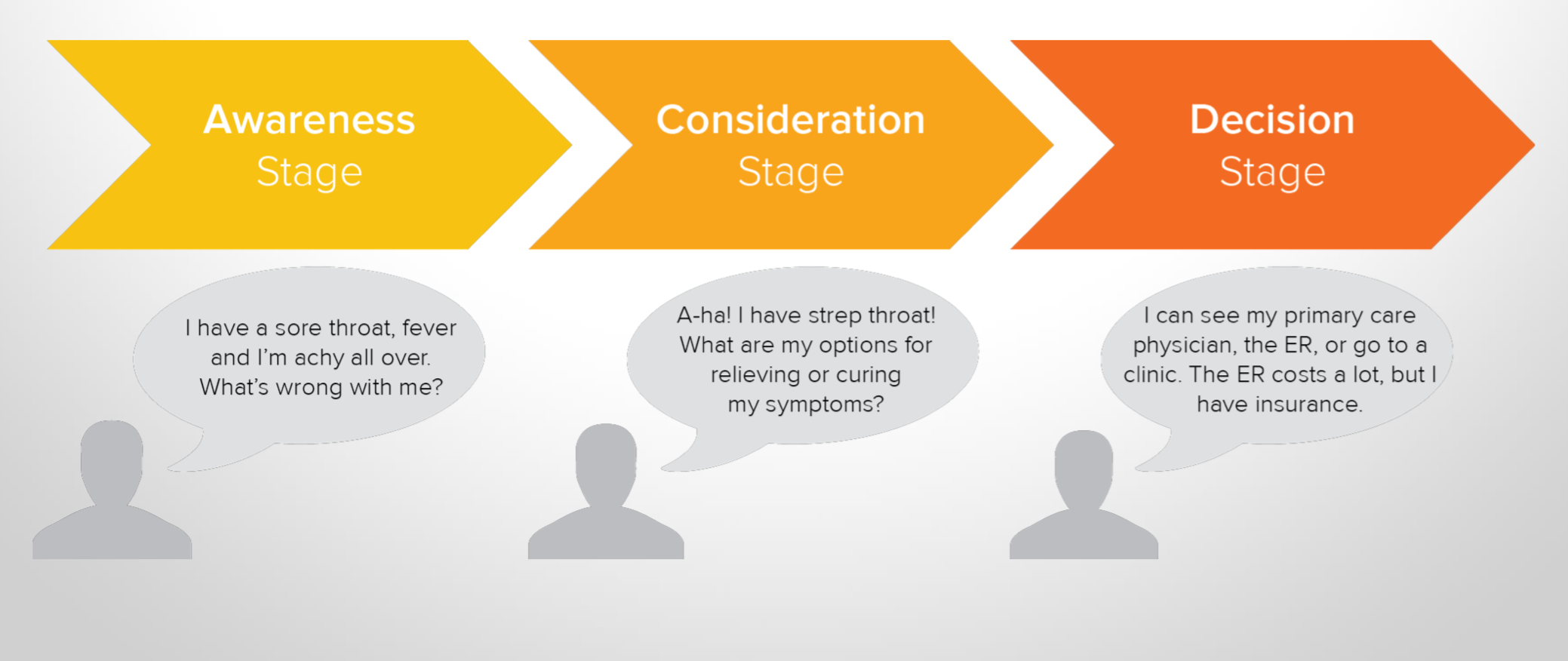 Awareness Stage

Consideration Stage

Decision Stage

I have a sore throat, fever and I'm achy all over. What's wrong with me?

A-ha! I have strep throat! What are my options for relieving or curing my symptoms?

I can see my primary care physician, the ER, or go to a clinic. The ER costs a lot, but I have insurance.